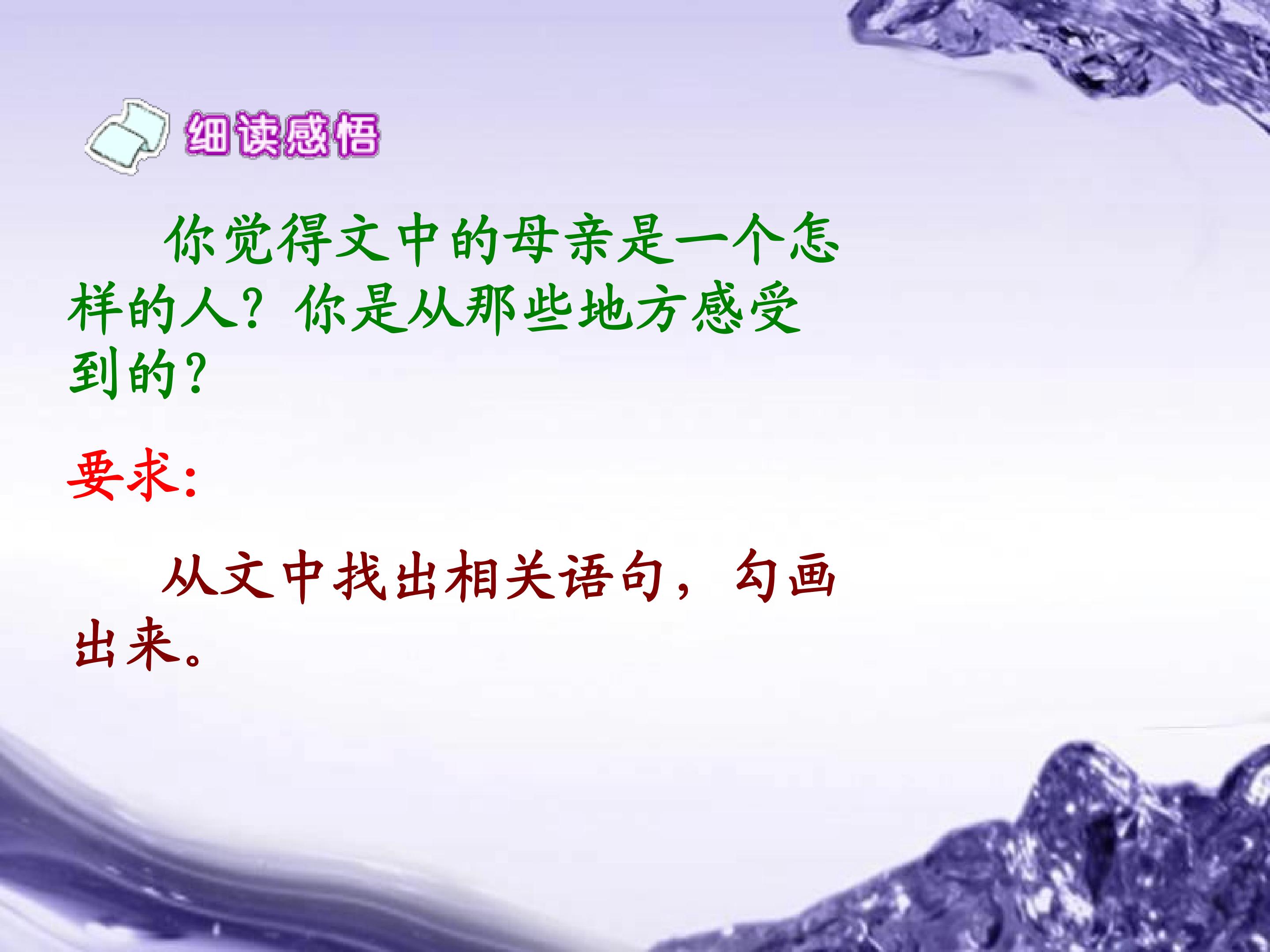 细读感悟

你觉得文中的母亲是一个怎样的人？你是从那些地方感受到的？

要求：

从文中找出相关语句，勾画出来。